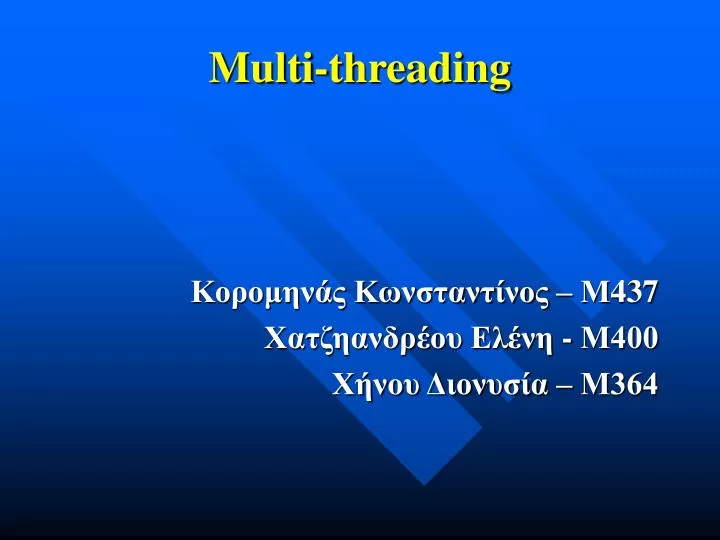 Multi-threading

Κορομηνάς Κωνσταντίνος – Μ437
Χατζηανδρέου Ελένη - Μ400
Χήνου Διονυσία – Μ364